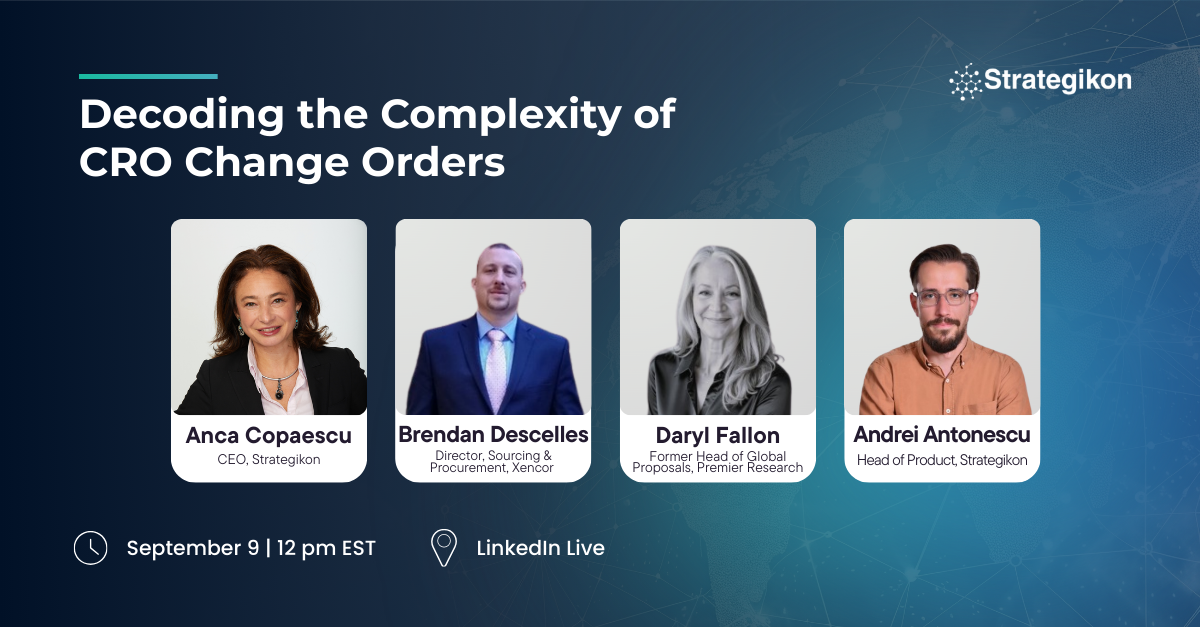 Strategikon

Decoding the Complexity of CRO Change Orders

Anca Copaescu
CEO, Strategikon

Brendan Descelles
Director, Sourcing & Procurement, Xencor

Daryl Fallon
Former Head of Global Proposals, Premier Research

Andrei Antonescu
Head of Product, Strategikon

September 9 | 12 pm EST

LinkedIn Live